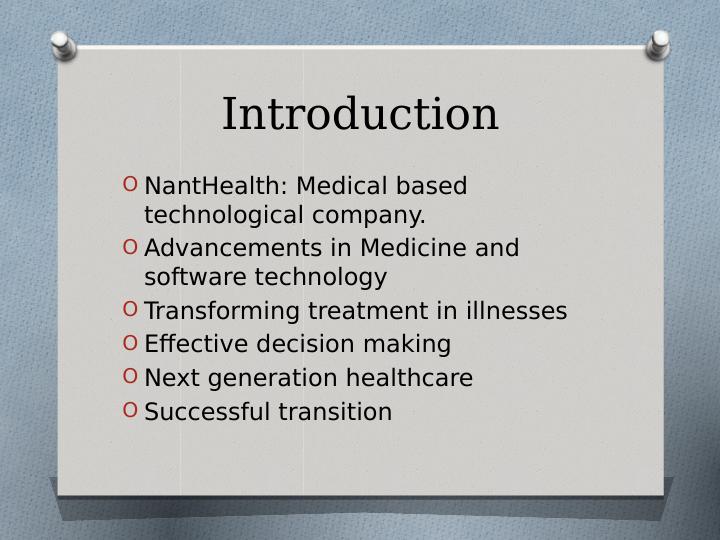 Introduction

O NantHealth: Medical based technological company.
O Advancements in Medicine and software technology
O Transforming treatment in illnesses
O Effective decision making
O Next generation healthcare
O Successful transition